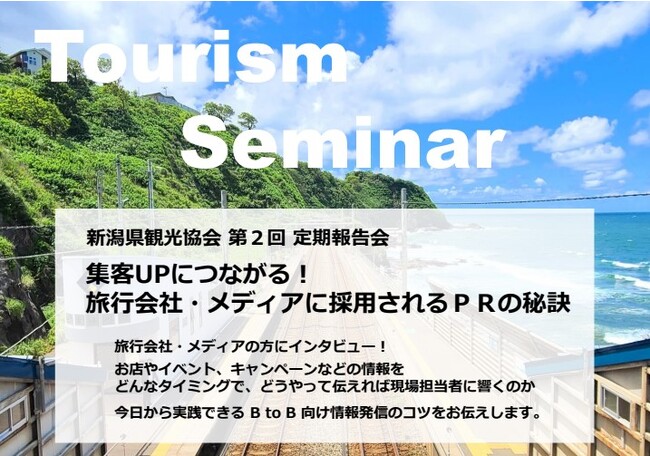 Tourism Seminar

新潟県観光協会 第２回 定期報告会

集客UPにつながる！
旅行会社・メディアに採用されるＰＲの秘訣

旅行会社・メディアの方にインタビュー！
お店やイベント、キャンペーンなどの情報を
どんなタイミングで、どうやって伝えれば現場担当者に響くのか

今日から実践できる B to B 向け情報発信のコツをお伝えします。